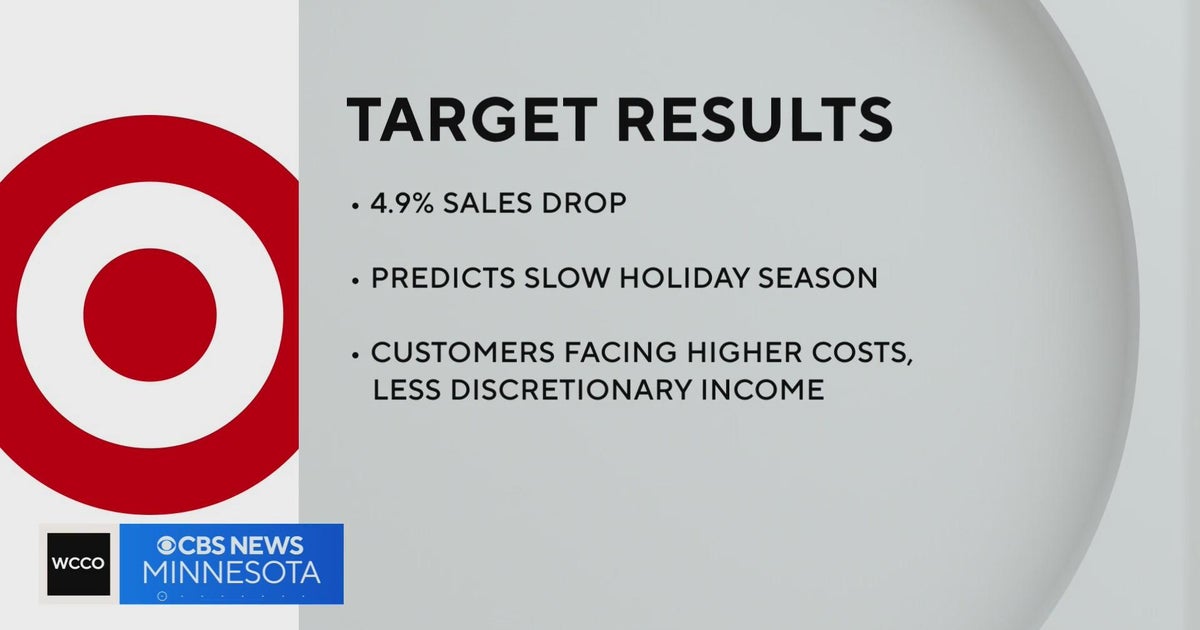 TARGET RESULTS

• 4.9% SALES DROP

• PREDICTS SLOW HOLIDAY SEASON

• CUSTOMERS FACING HIGHER COSTS, LESS DISCRETIONARY INCOME

WCCO

CBS NEWS
MINNESOTA